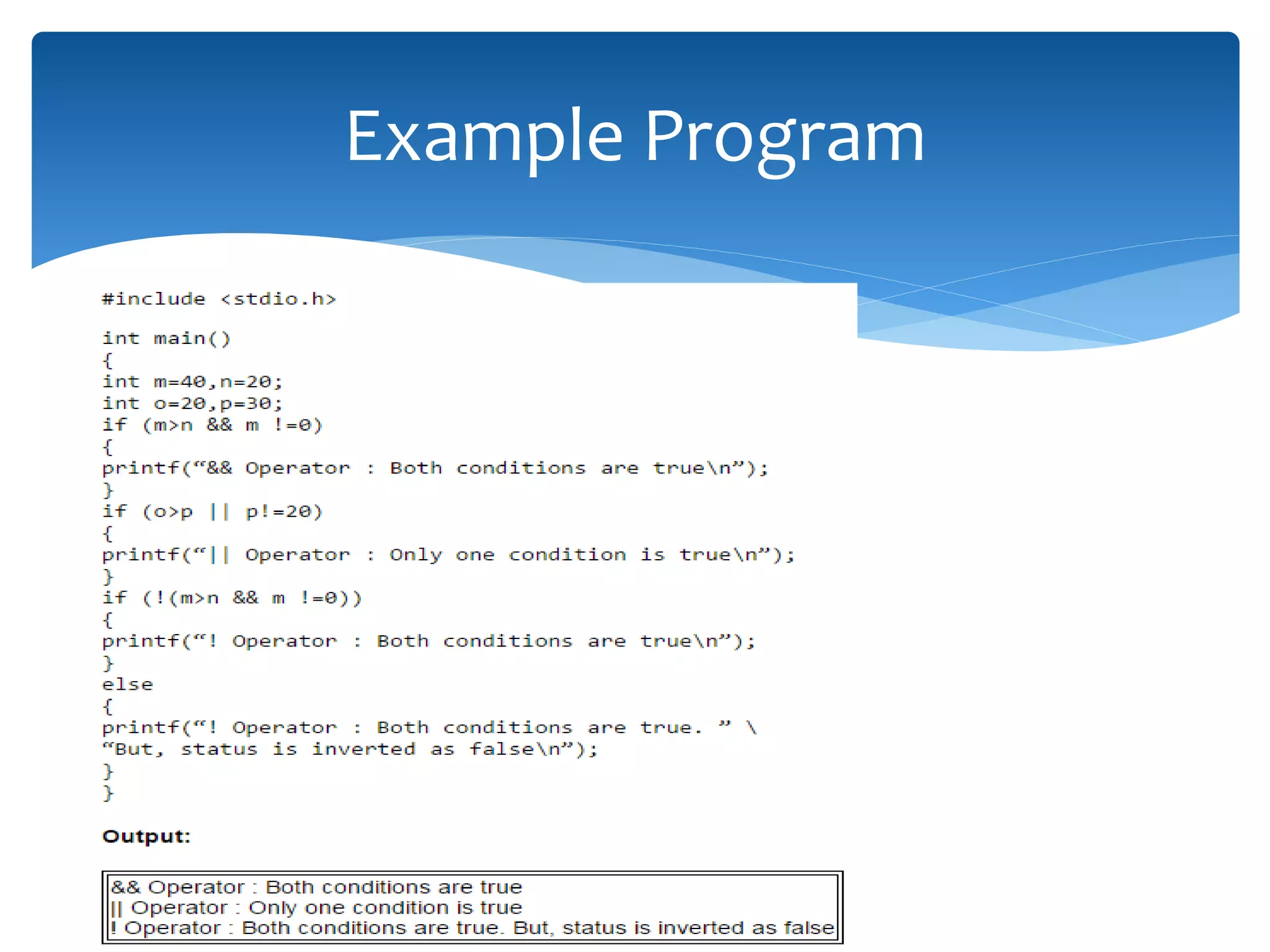 Example Program

#include <stdio.h>

int main()
{
int m=40,n=20;
int o=20,p=30;
if (m>n && m !=0)
{
printf(“&& Operator : Both conditions are true\n”);
}
if (o>p || p!=20)
{
printf(“|| Operator : Only one condition is true\n”);
}
if (!(m>n && m !=0))
{
printf(“! Operator : Both conditions are true\n”);
}
else
{
printf(“! Operator : Both conditions are true. ” \
“But, status is inverted as false\n”);
}
}

Output:

&& Operator : Both conditions are true
|| Operator : Only one condition is true
! Operator : Both conditions are true. But, status is inverted as false